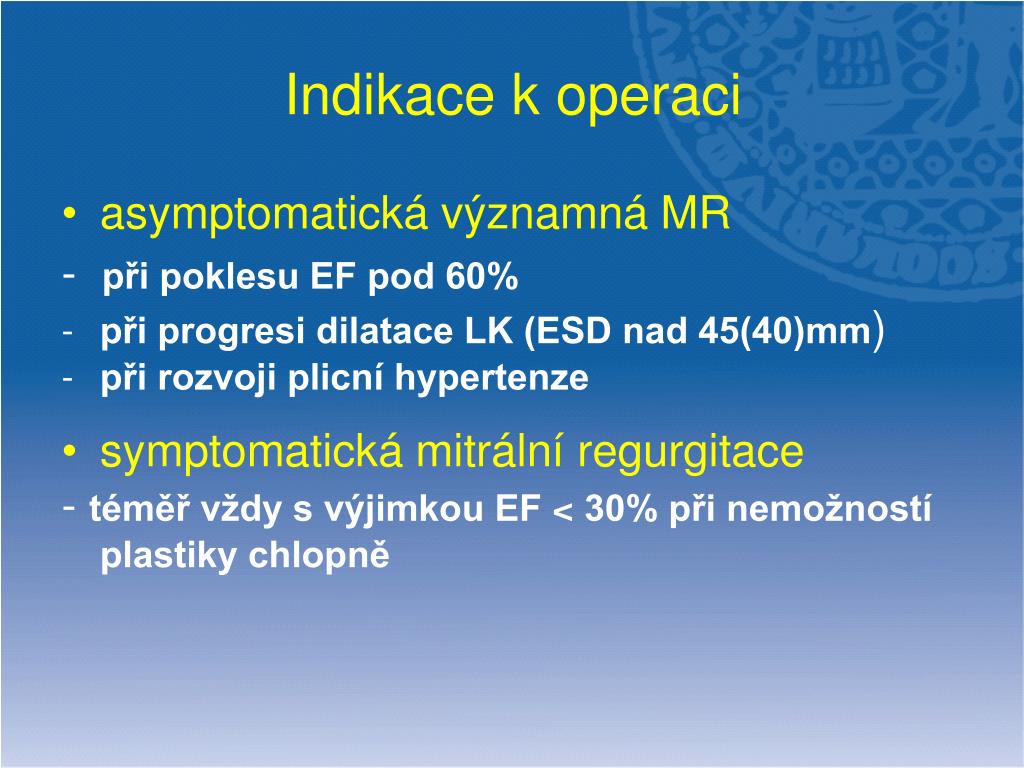 Indikace k operaci

• asymptomatická významná MR
- při poklesu EF pod 60%
- při progresi dilatace LK (ESD nad 45(40)mm)
- při rozvoji plicní hypertenze

• symptomatická mitrální regurgitace
- téměř vždy s výjimkou EF < 30% při nemožností plastiky chlopně